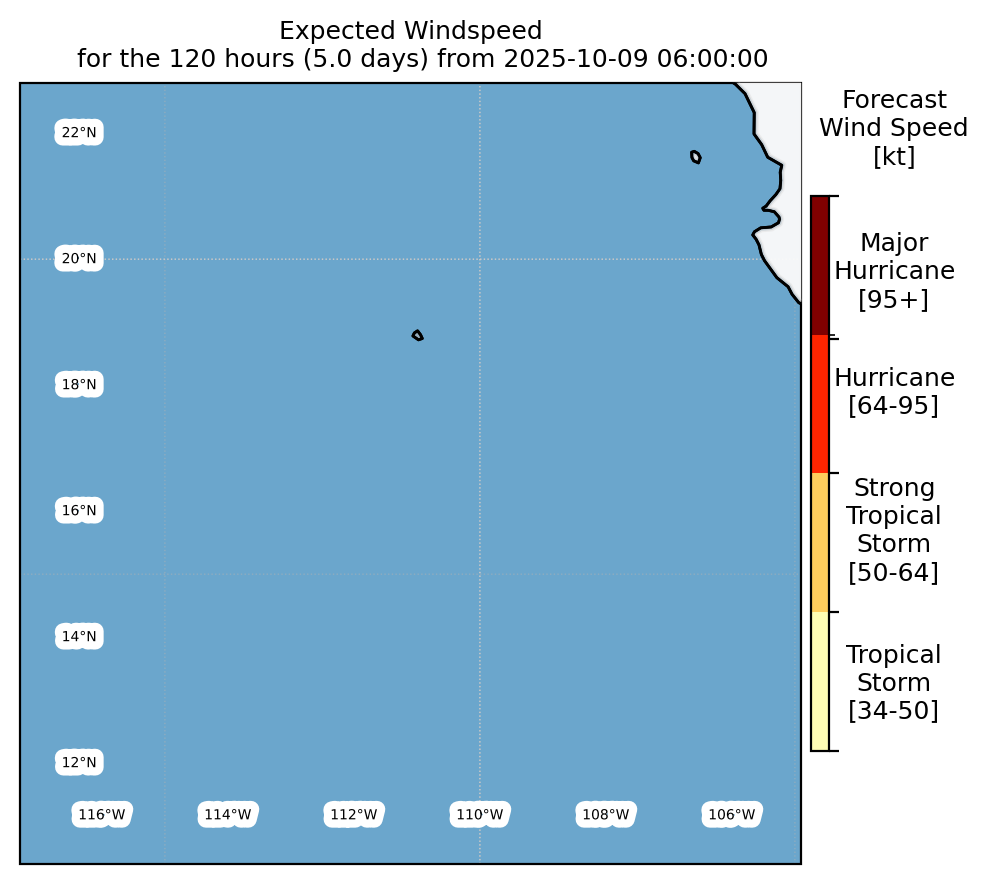 Expected Windspeed
for the 120 hours (5.0 days) from 2025-10-09 06:00:00

22°N
20°N
18°N
16°N
14°N
12°N

116°W
114°W
112°W
110°W
108°W
106°W

Forecast
Wind Speed
[kt]

Major
Hurricane
[95+]

Hurricane
[64-95]

Strong
Tropical
Storm
[50-64]

Tropical
Storm
[34-50]